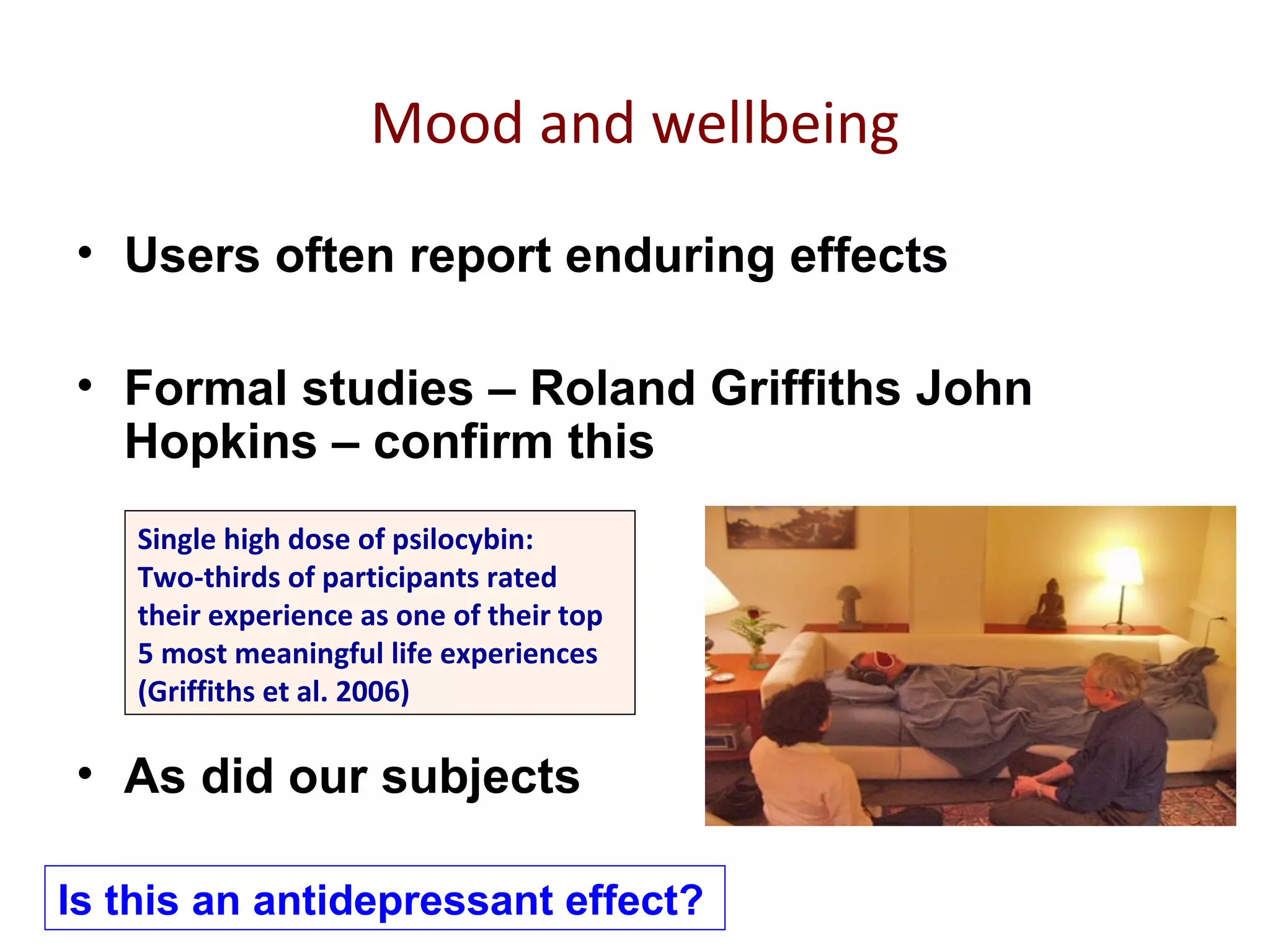 Mood and wellbeing

• Users often report enduring effects

• Formal studies – Roland Griffiths John Hopkins – confirm this

Single high dose of psilocybin: Two-thirds of participants rated their experience as one of their top 5 most meaningful life experiences (Griffiths et al. 2006)

• As did our subjects

Is this an antidepressant effect?